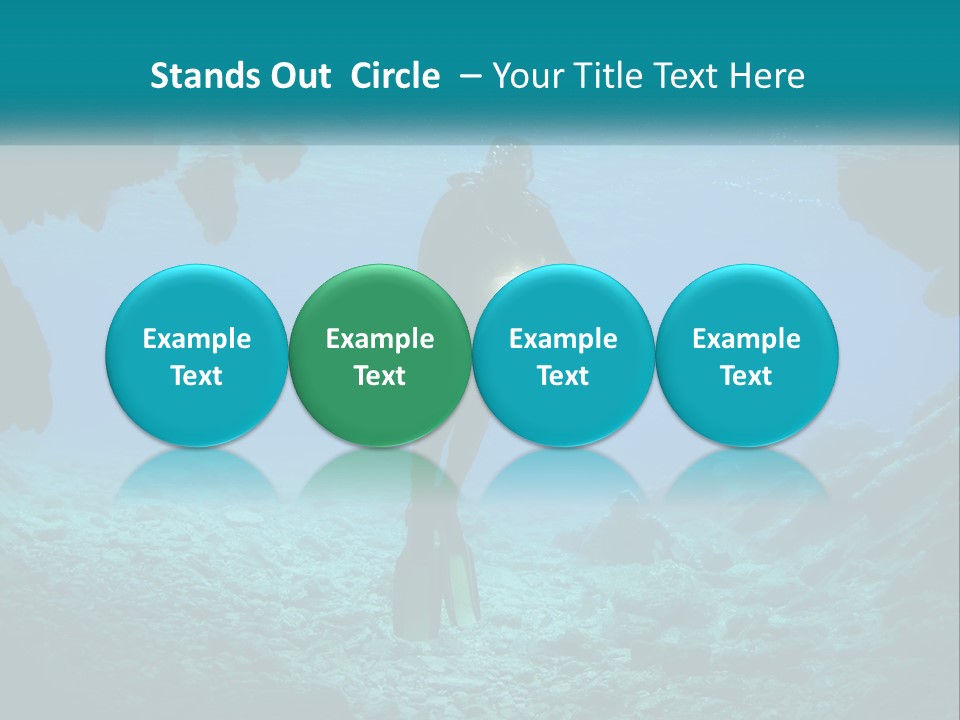 Stands Out Circle – Your Title Text Here

Example Text

Example Text

Example Text

Example Text